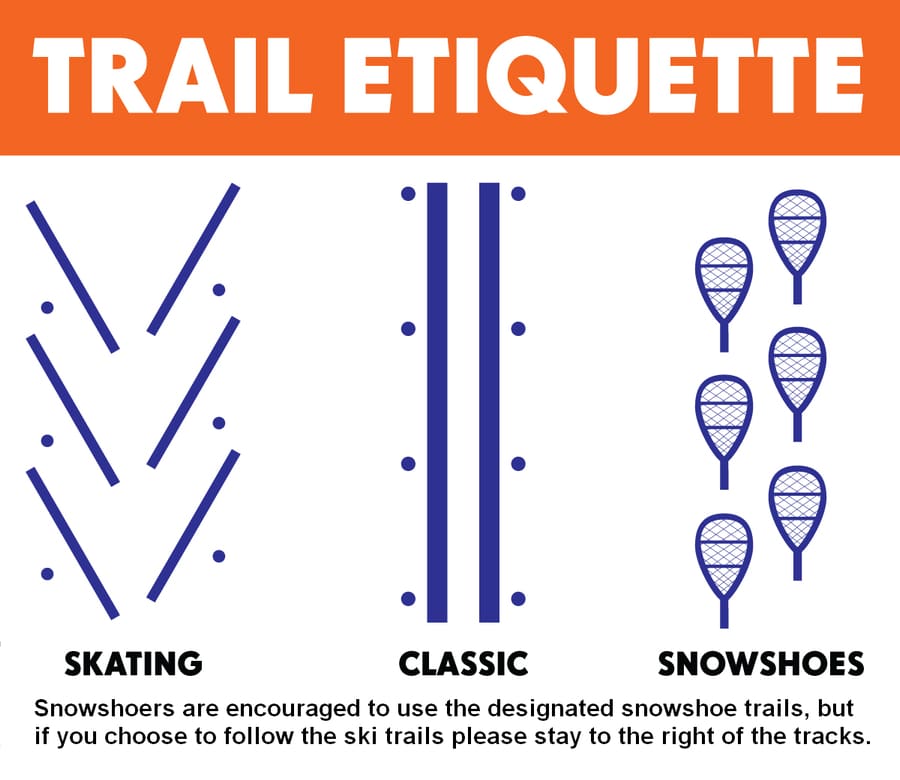 TRAIL ETIQUETTE

SKATING

CLASSIC

SNOWSHOES

Snowshoers are encouraged to use the designated snowshoe trails, but if you choose to follow the ski trails please stay to the right of the tracks.